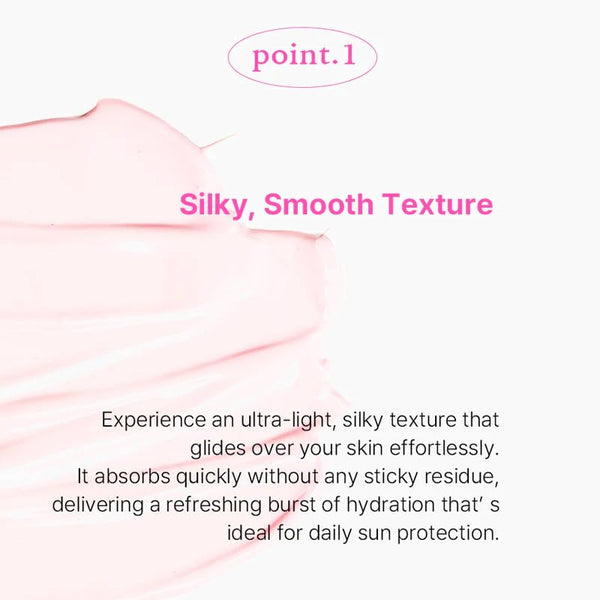 point.1

Silky, Smooth Texture

Experience an ultra-light, silky texture that glides over your skin effortlessly. It absorbs quickly without any sticky residue, delivering a refreshing burst of hydration that' s ideal for daily sun protection.